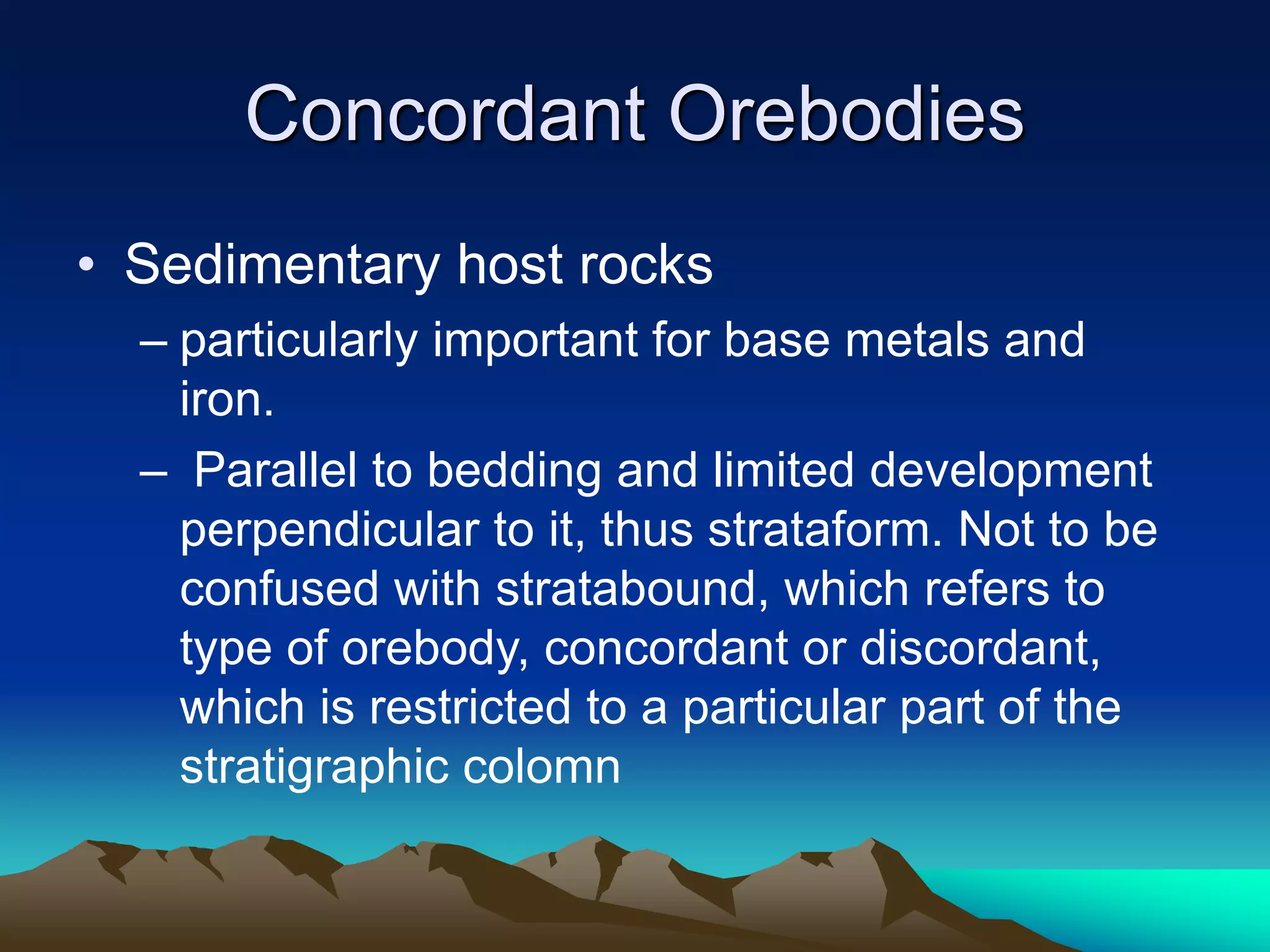 Concordant Orebodies

• Sedimentary host rocks

– particularly important for base metals and iron.

– Parallel to bedding and limited development perpendicular to it, thus strataform. Not to be confused with stratabound, which refers to type of orebody, concordant or discordant, which is restricted to a particular part of the stratigraphic colomn